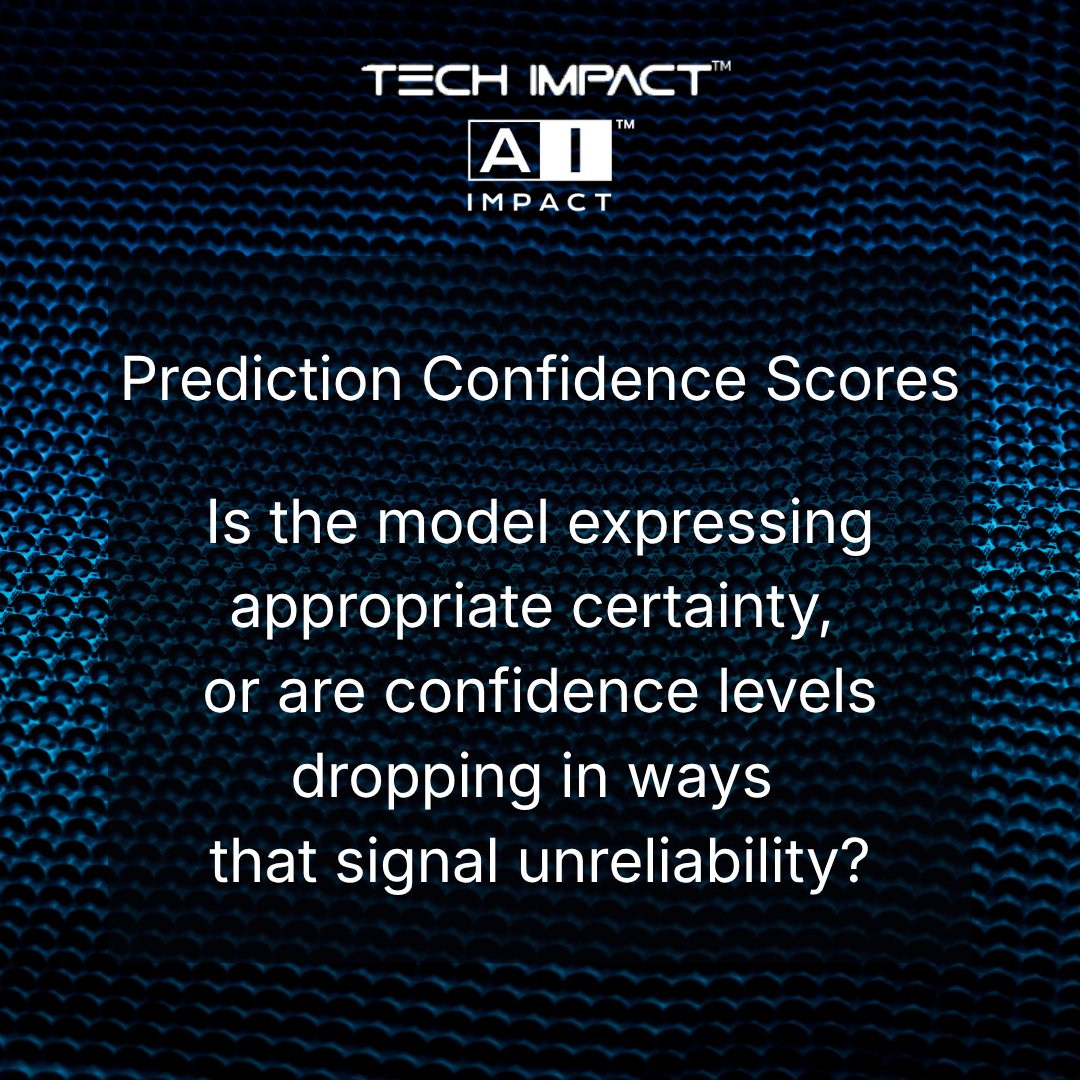 TECH IMPACT™
AI™
IMPACT

Prediction Confidence Scores

Is the model expressing appropriate certainty, or are confidence levels dropping in ways that signal unreliability?